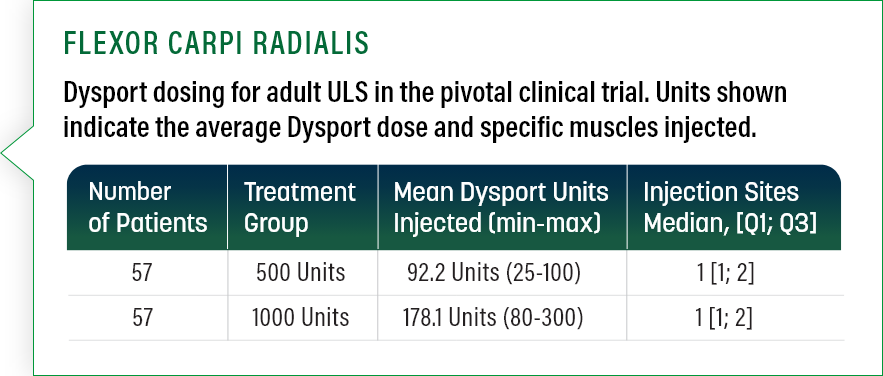 FLEXOR CARPI RADIALIS

Dysport dosing for adult ULS in the pivotal clinical trial. Units shown indicate the average Dysport dose and specific muscles injected.

| Number of Patients | Treatment Group | Mean Dysport Units Injected (min-max) | Injection Sites Median, [Q1; Q3] |
|---|---|---|---|
| 57 | 500 Units | 92.2 Units (25-100) | 1 [1; 2] |
| 57 | 1000 Units | 178.1 Units (80-300) | 1 [1; 2] |